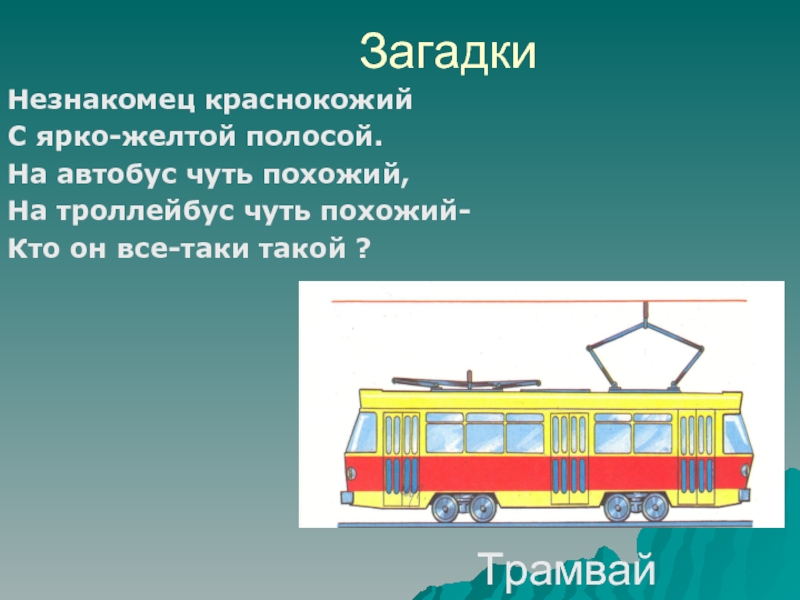 Загадки

Незнакомец краснокожий
С ярко-желтой полосой.
На автобус чуть похожий,
На троллейбус чуть похожий-
Кто он все-таки такой ?

Трамвай